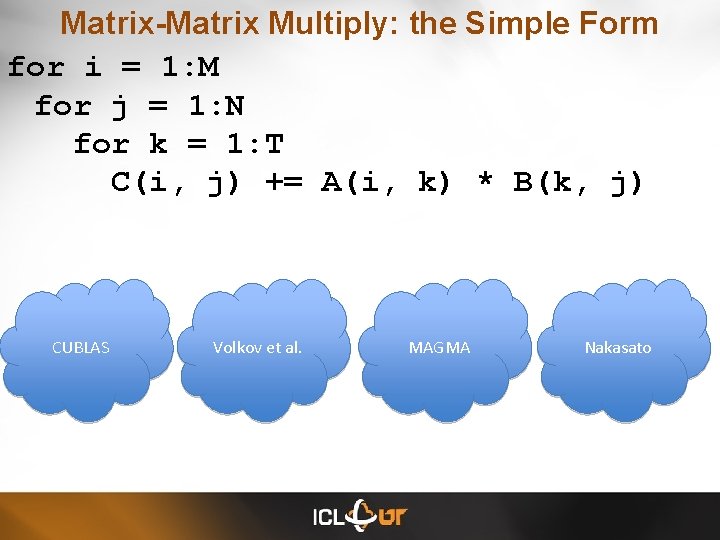 Matrix-Matrix Multiply: the Simple Form

for i = 1:M
  for j = 1:N
    for k = 1:T
      C(i, j) += A(i, k) * B(k, j)

CUBLAS

Volkov et al.

MAGMA

Nakasato

ICL UT